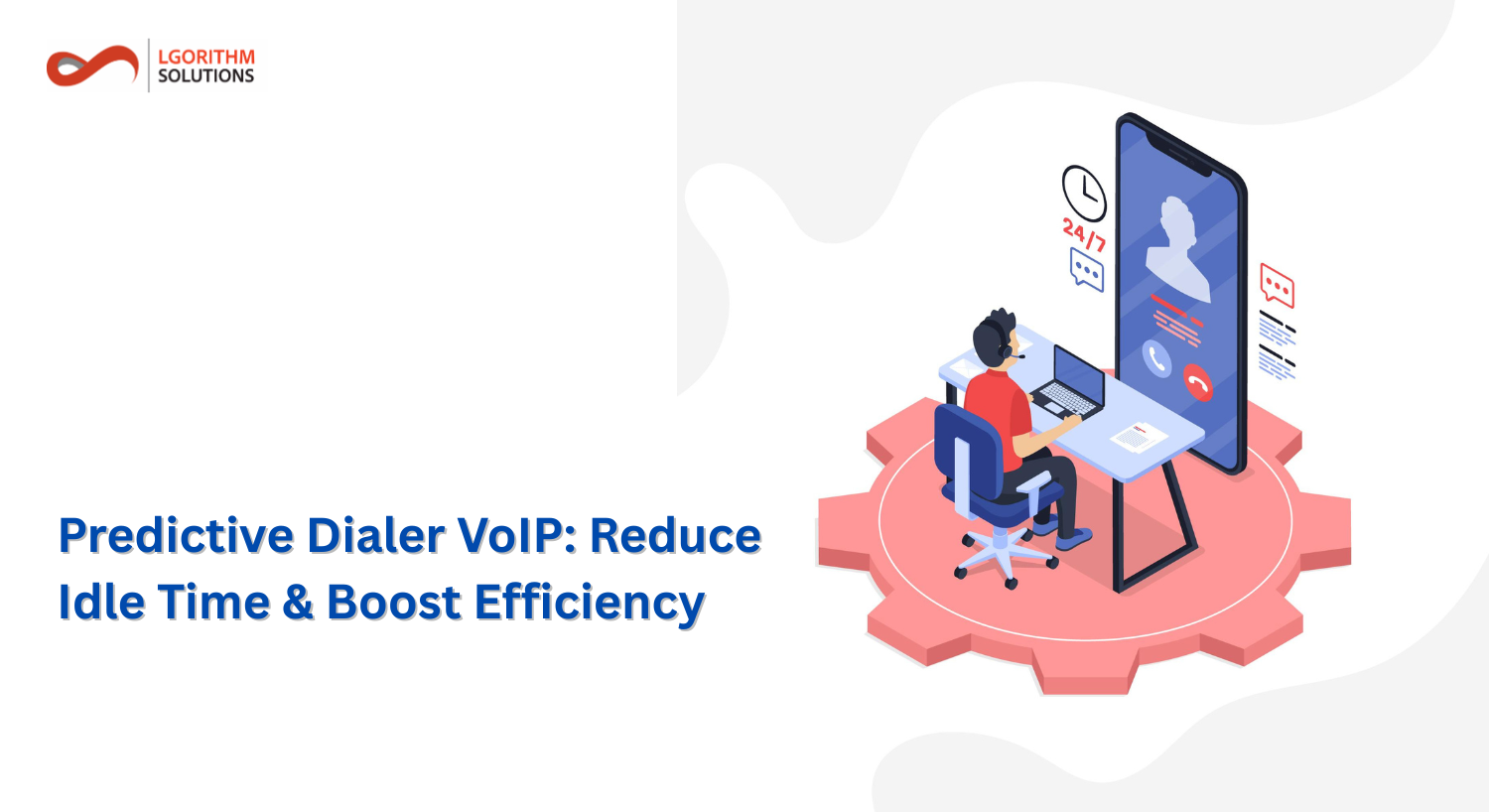 LGORITHM
SOLUTIONS

24/7

Predictive Dialer VoIP: Reduce Idle Time & Boost Efficiency